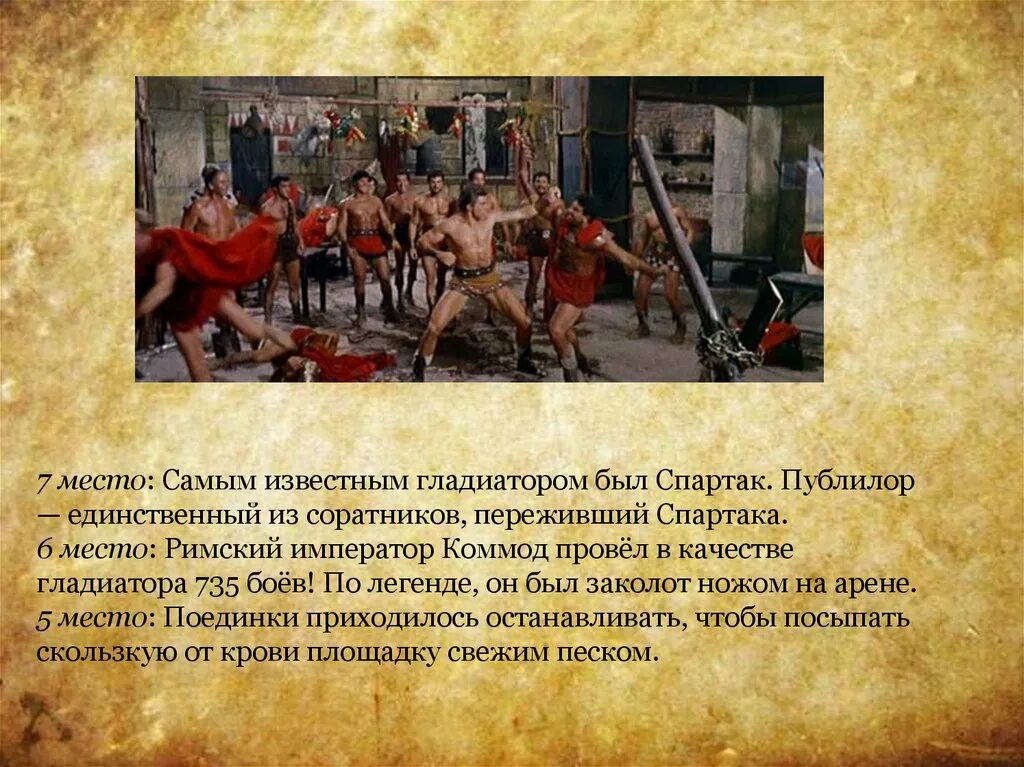 7 место: Самым известным гладиатором был Спартак. Публилор — единственный из соратников, переживший Спартака.
6 место: Римский император Коммод провёл в качестве гладиатора 735 боёв! По легенде, он был заколот ножом на арене.
5 место: Поединки приходилось останавливать, чтобы посыпать скользкую от крови площадку свежим песком.